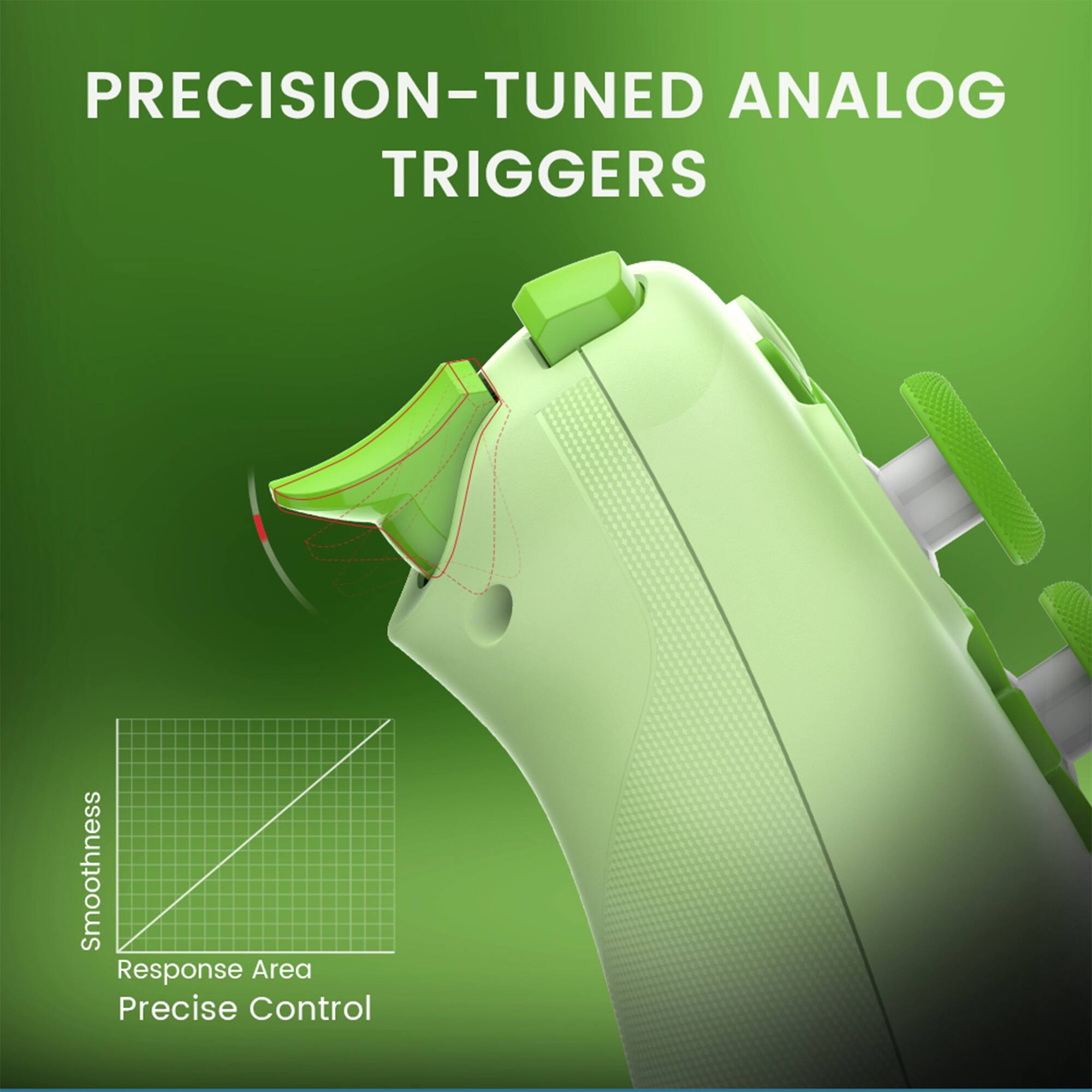 PRECISION-TUNED ANALOG TRIGGERS

Smoothness

Response Area

Precise Control